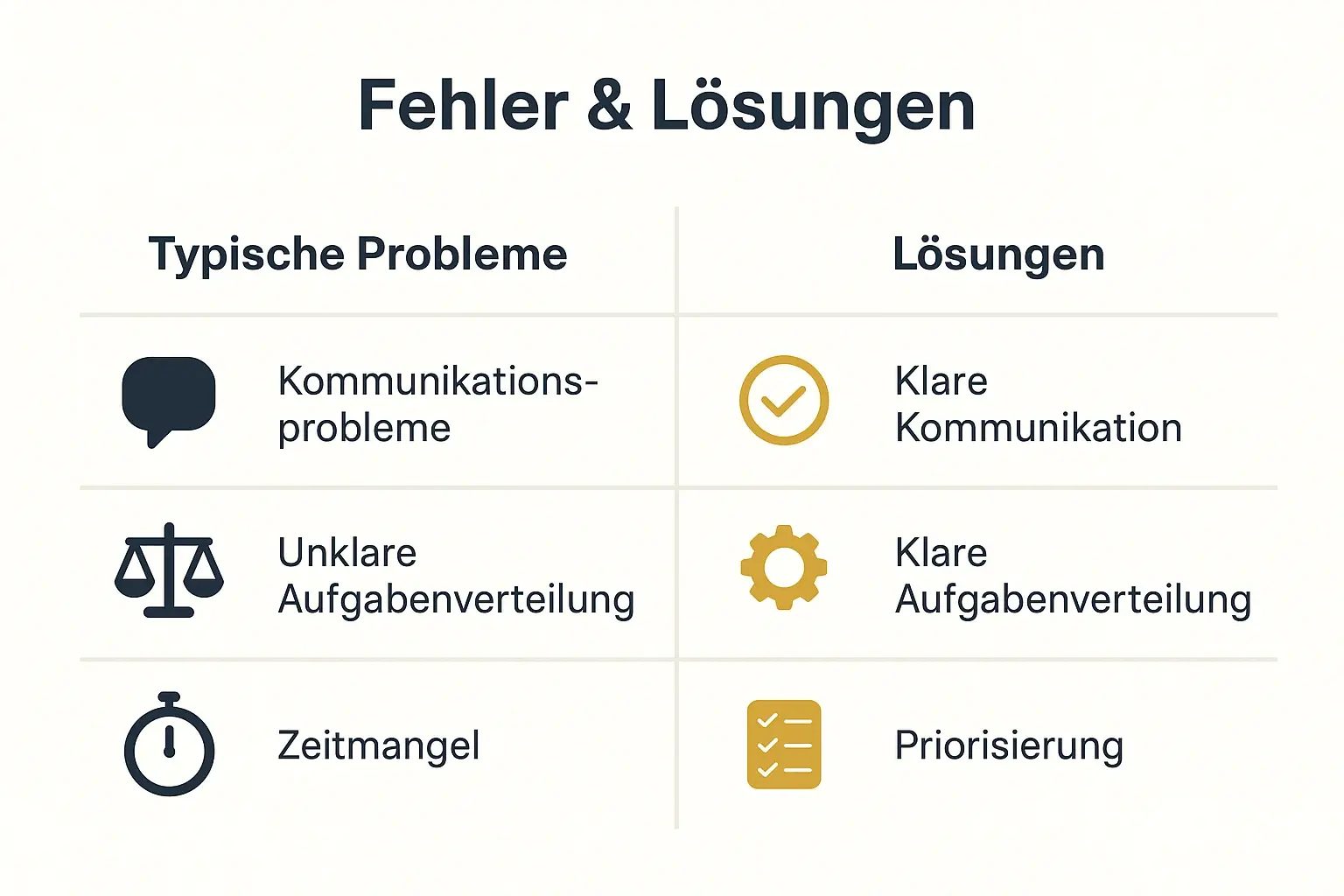 Fehler & Lösungen

| Typische Probleme | Lösungen |
|---|---|
| Kommunikationsprobleme | Klare Kommunikation |
| Unklare Aufgabenverteilung | Klare Aufgabenverteilung |
| Zeitmangel | Priorisierung |